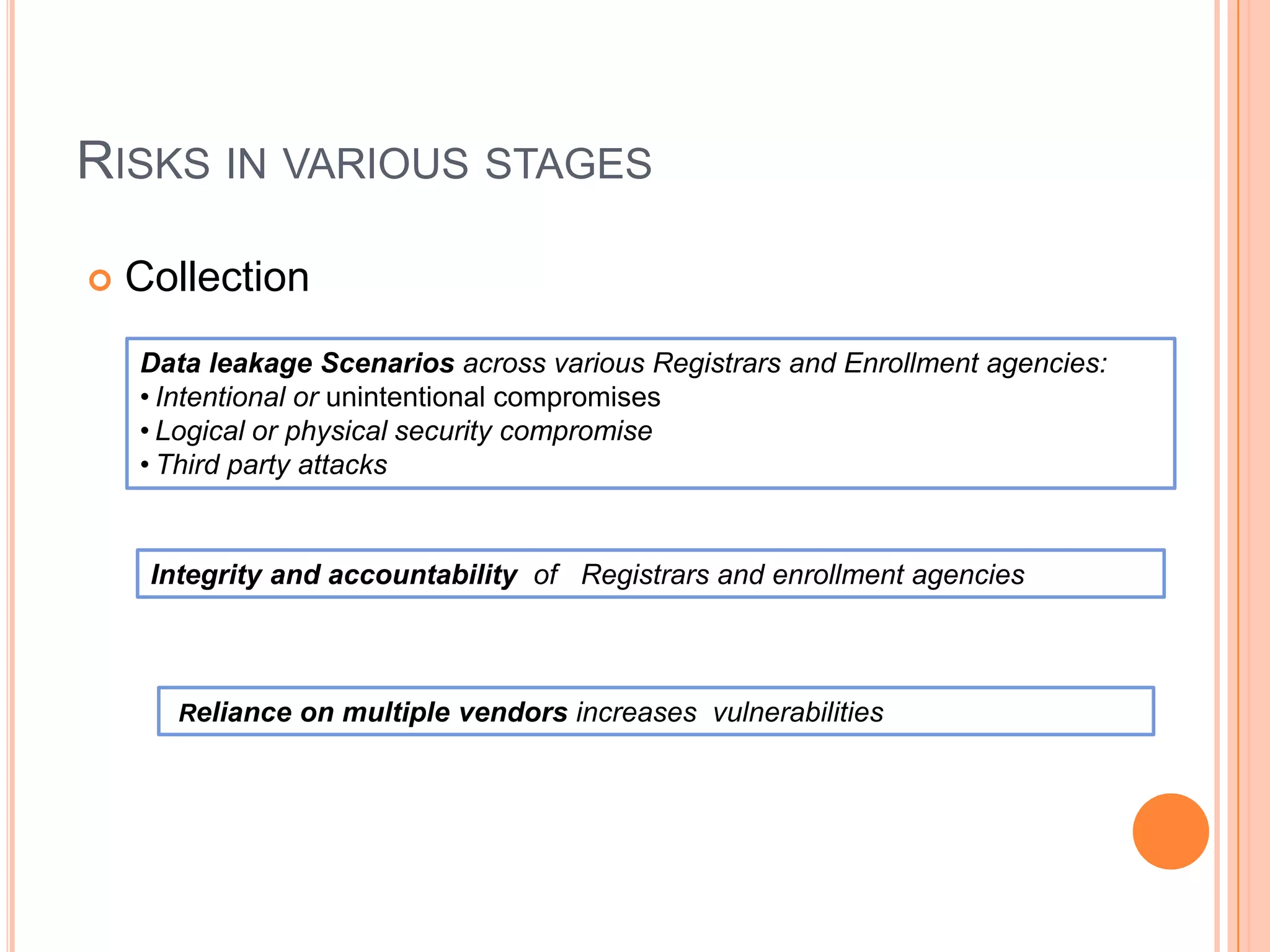 RISKS IN VARIOUS STAGES

Collection

Data leakage Scenarios across various Registrars and Enrollment agencies:
• Intentional or unintentional compromises
• Logical or physical security compromise
• Third party attacks

Integrity and accountability of Registrars and enrollment agencies

Reliance on multiple vendors increases vulnerabilities